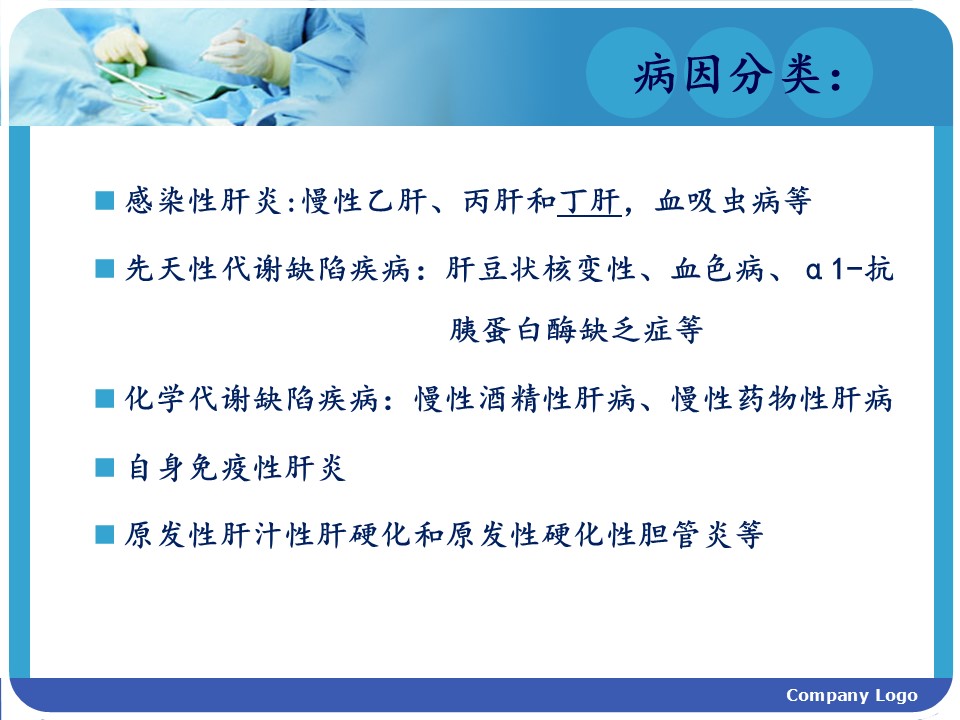 病因分类：

■ 感染性肝炎:慢性乙肝、丙肝和丁肝，血吸虫病等

■ 先天性代谢缺陷疾病：肝豆状核变性、血色病、α1-抗胰蛋白酶缺乏症等

■ 化学代谢缺陷疾病：慢性酒精性肝病、慢性药物性肝病

■ 自身免疫性肝炎

■ 原发性肝汁性肝硬化和原发性硬化性胆管炎等

Company Logo